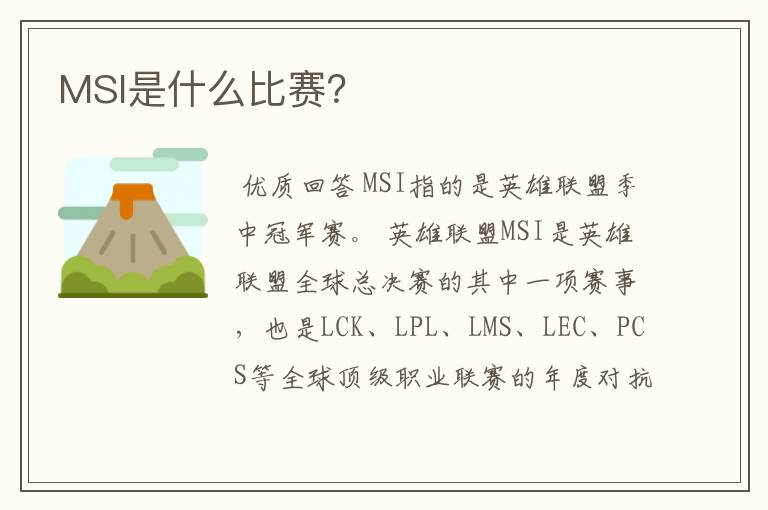 MSI是什么比赛?

优质回答MSI指的是英雄联盟季中冠军赛。 英雄联盟MSI是英雄联盟全球总决赛的其中一项赛事，也是LCK、LPL、LMS、LEC、PCS等全球顶级职业联赛的年度对抗